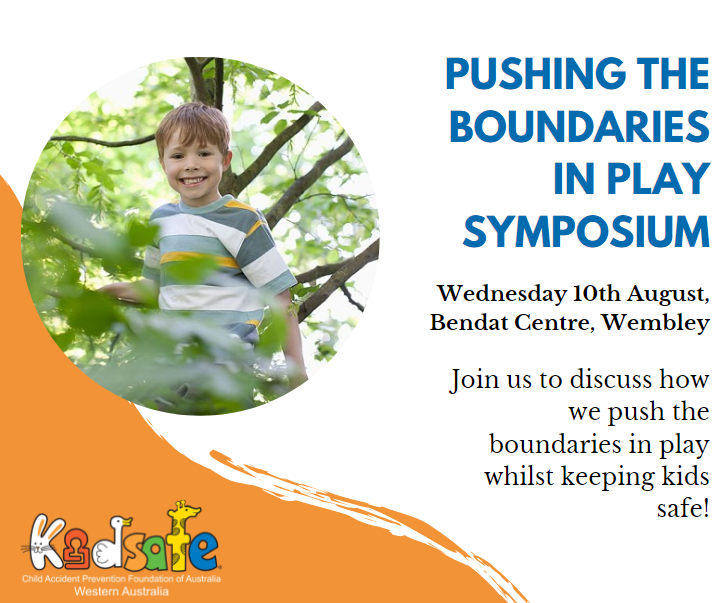 PUSHING THE BOUNDARIES IN PLAY SYMPOSIUM

Wednesday 10th August, Bendat Centre, Wembley

Join us to discuss how we push the boundaries in play whilst keeping kids safe!

Kidsafe
Child Accident Prevention Foundation of Australia
Western Australia